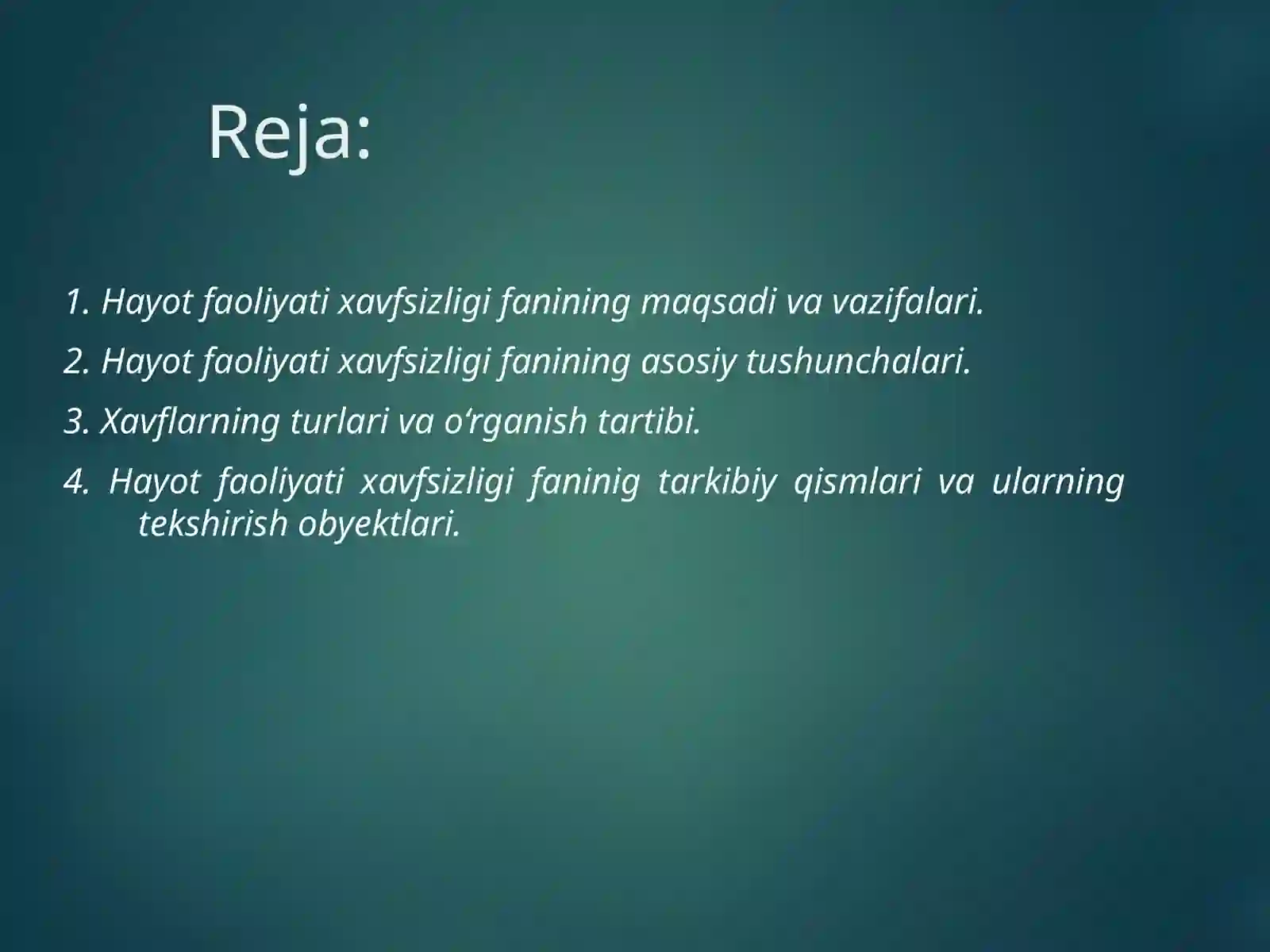 Reja:

1. Hayot faoliyati xavfsizligi fanining maqsadi va vazifalari.

2. Hayot faoliyati xavfsizligi fanining asosiy tushunchalari.

3. Xavflarning turlari va o‘rganish tartibi.

4. Hayot faoliyati xavfsizligi faninig tarkibiy qismlari va ularning tekshirish obyektlari.